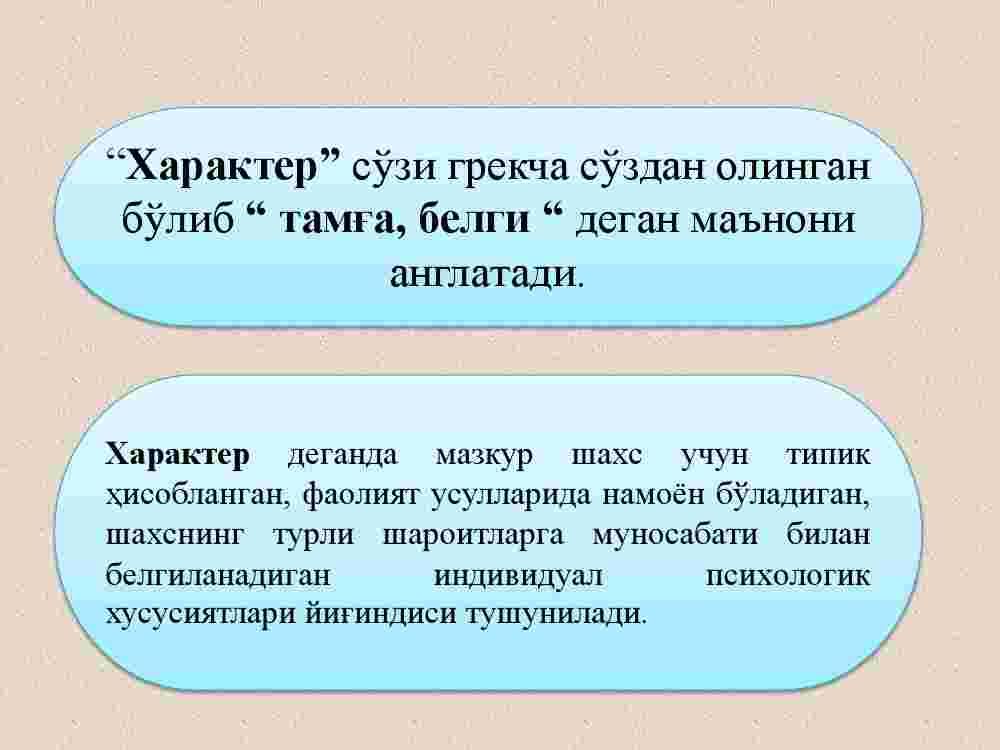 “Характер” сўзи грекча сўздан олинган бўлиб “ тамға, белги “ деган маънони англатади.

Характер деганда мазкур шахс учун типик ҳисобланган, фаолият усулларида намоён бўладиган, шахснинг турли шароитларга муносабати билан белгиланадиган индивидуал психологик хусусиятлари йиғиндиси тушунилади.